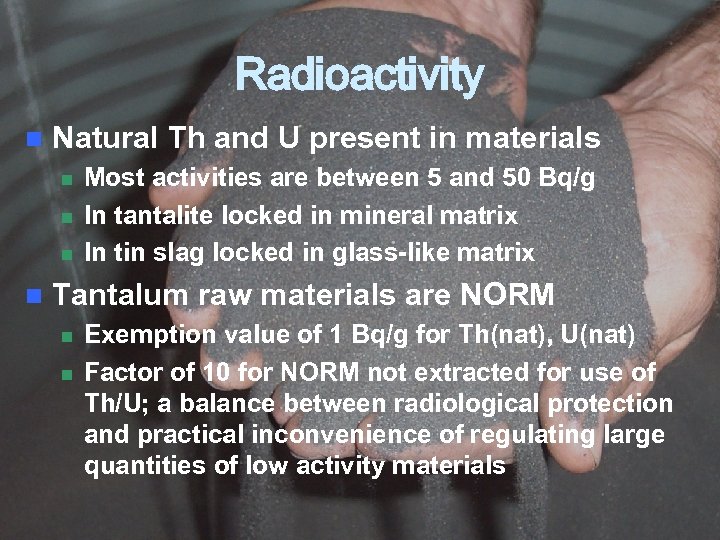 Radioactivity

Natural Th and U present in materials

Most activities are between 5 and 50 Bq/g

In tantalite locked in mineral matrix

In tin slag locked in glass-like matrix

Tantalum raw materials are NORM

Exemption value of 1 Bq/g for Th(nat), U(nat)

Factor of 10 for NORM not extracted for use of Th/U; a balance between radiological protection and practical inconvenience of regulating large quantities of low activity materials